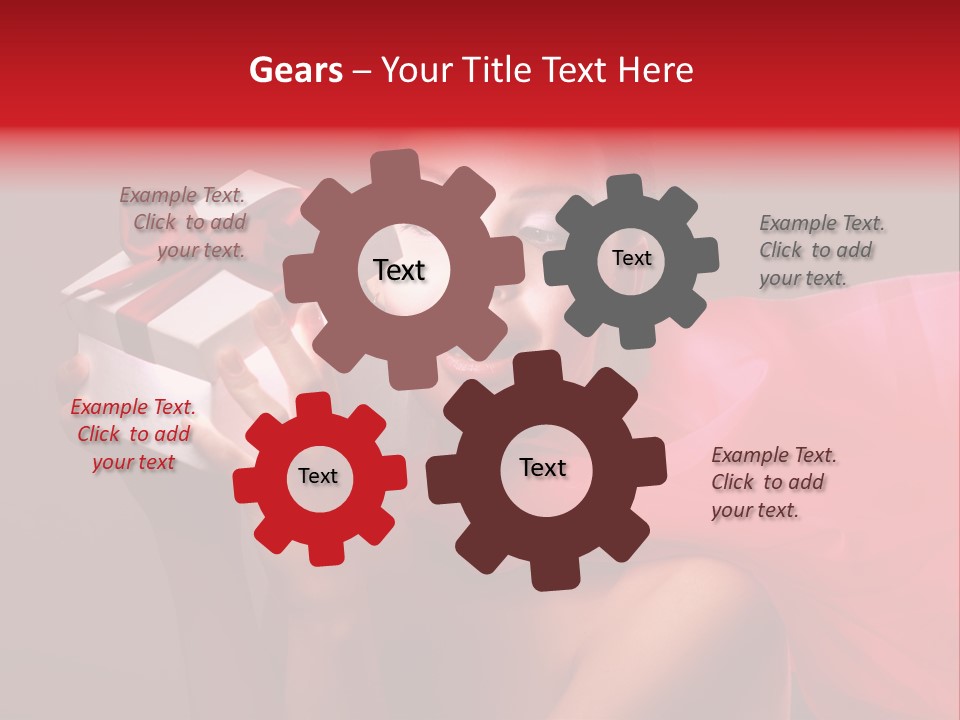 Gears – Your Title Text Here

Example Text. Click to add your text.

Text

Text

Example Text. Click to add your text.

Example Text. Click to add your text

Text

Text

Example Text. Click to add your text.